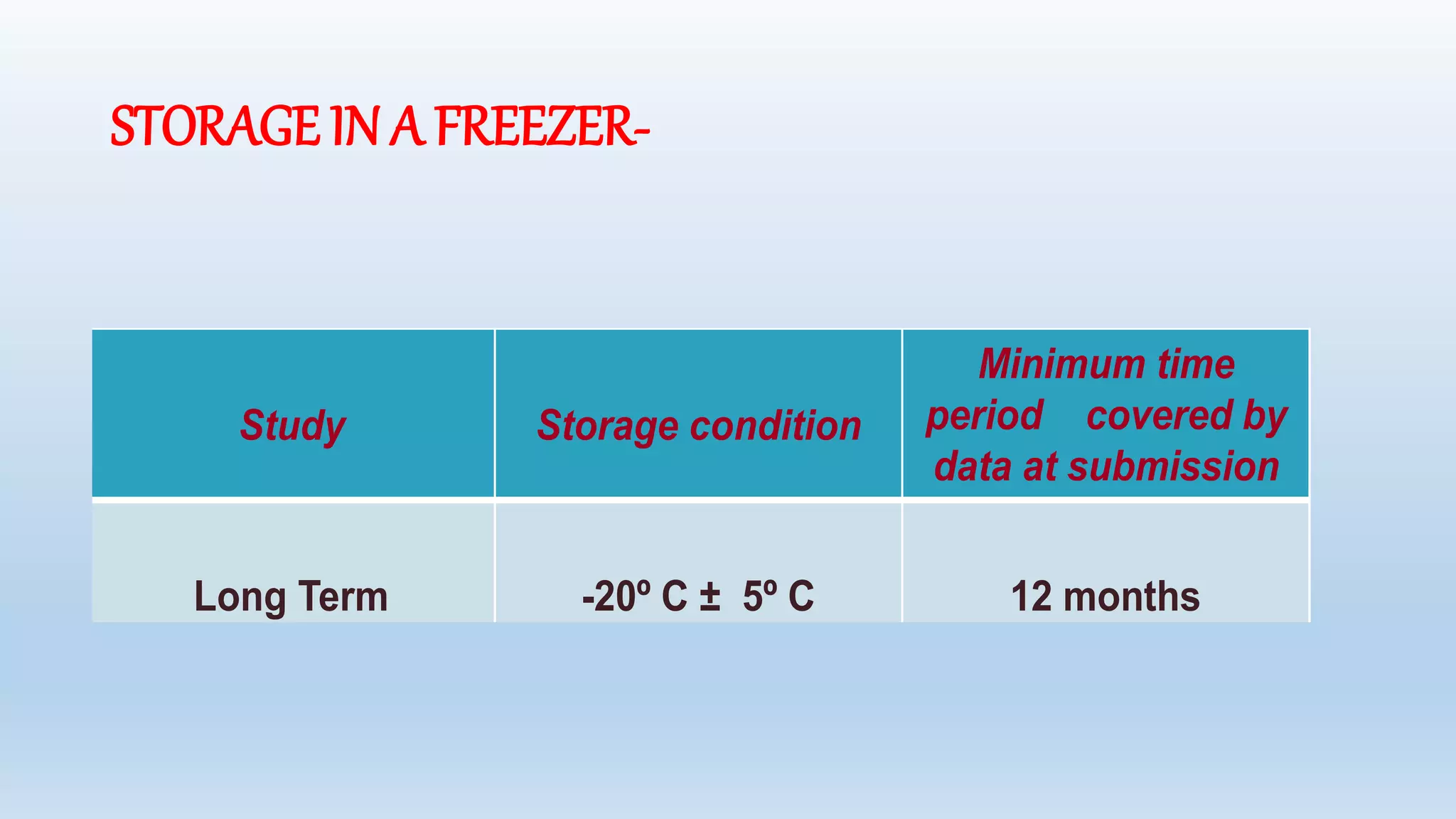 STORAGE IN A FREEZER-

| Study | Storage condition | Minimum time period covered by data at submission |
|---|---|---|
| Long Term | -20º C ± 5º C | 12 months |